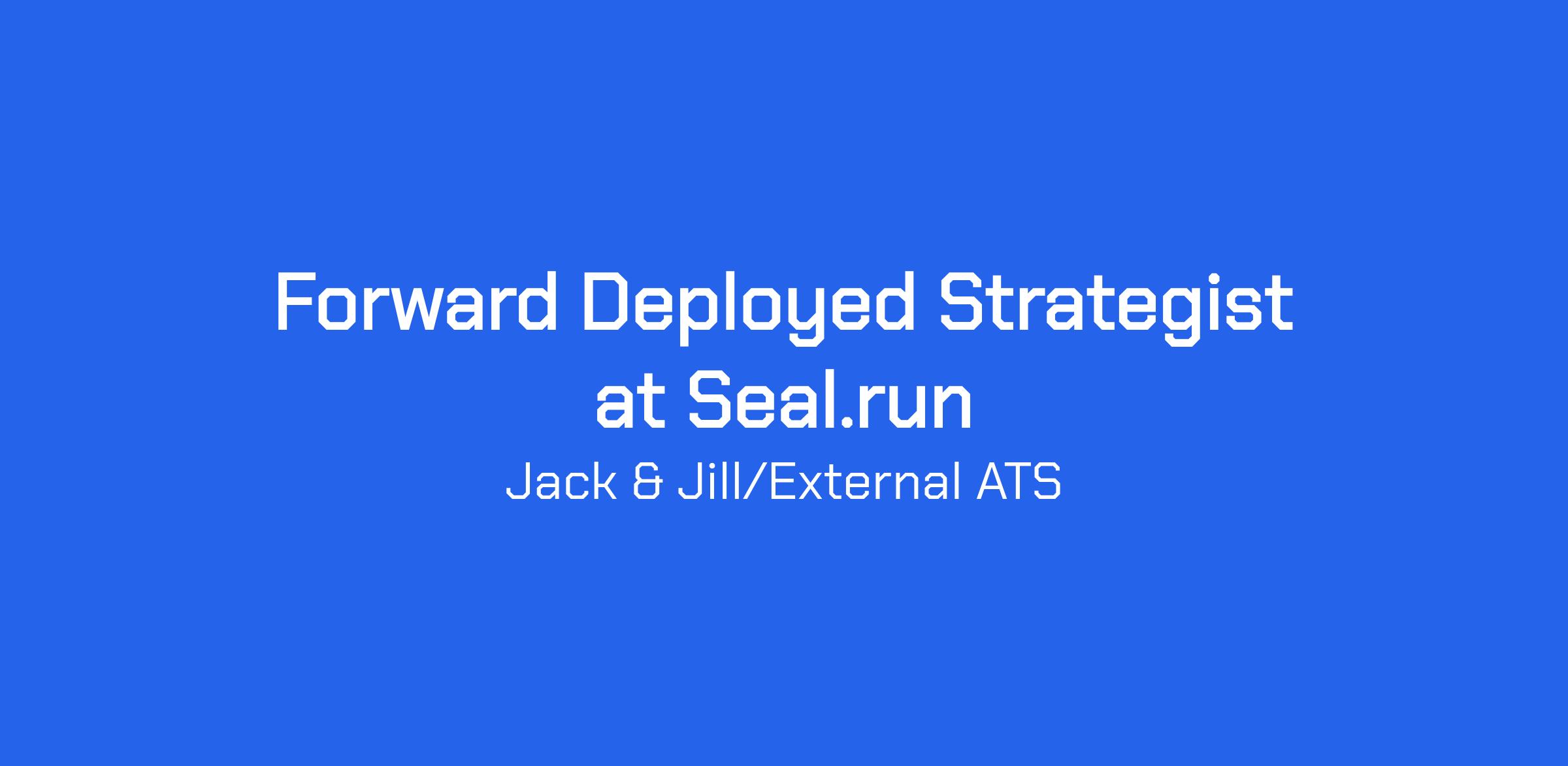 Forward Deployed Strategist at Seal.run

Jack & Jill/External ATS